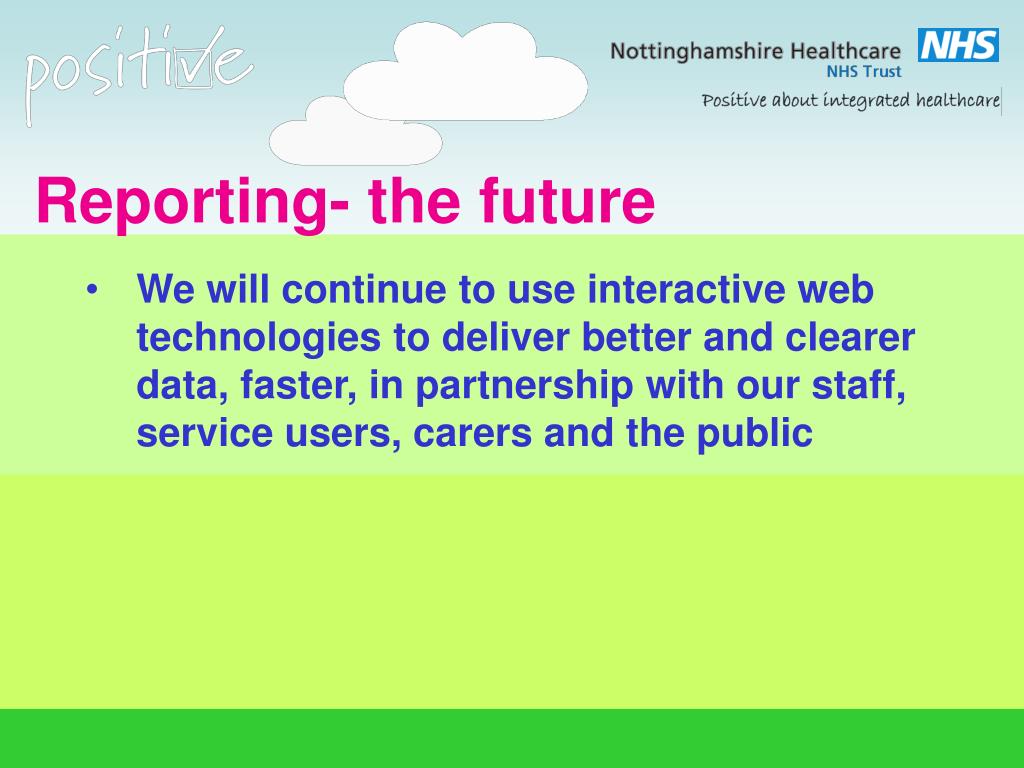 positive

Nottinghamshire Healthcare NHS
NHS Trust
Positive about integrated healthcare

Reporting- the future

• We will continue to use interactive web technologies to deliver better and clearer data, faster, in partnership with our staff, service users, carers and the public